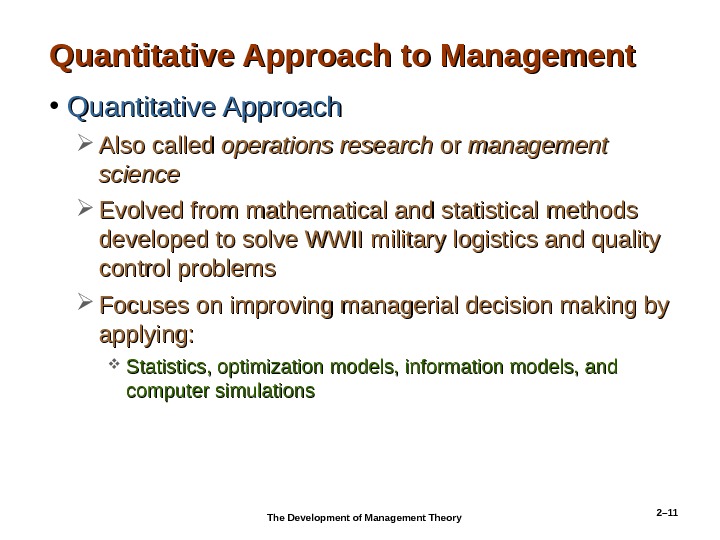 Quantitative Approach to Management

• Quantitative Approach

➢ Also called operations research or management science

➢ Evolved from mathematical and statistical methods developed to solve WWII military logistics and quality control problems

➢ Focuses on improving managerial decision making by applying:

❖ Statistics, optimization models, information models, and computer simulations

The Development of Management Theory

2–11